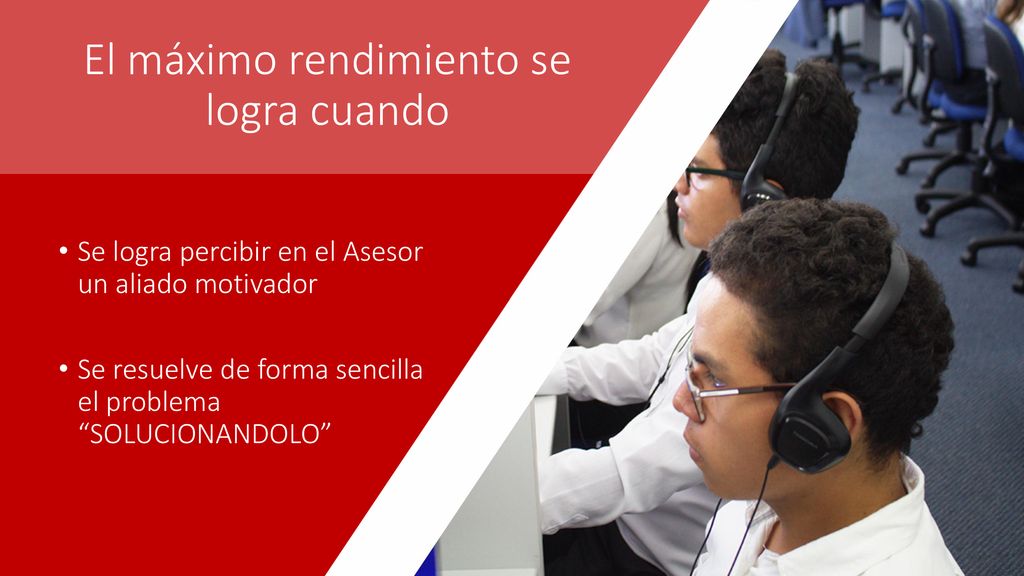 El máximo rendimiento se logra cuando

• Se logra percibir en el Asesor un aliado motivador

• Se resuelve de forma sencilla el problema “SOLUCIONANDOLO”